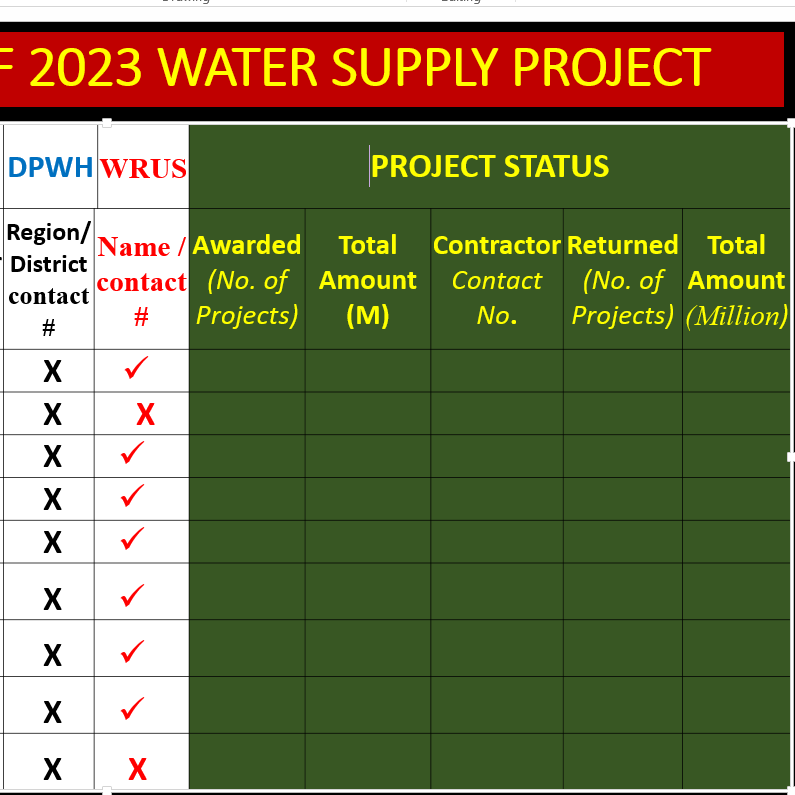 F 2023 WATER SUPPLY PROJECT

| DPWH | WRUS | PROJECT STATUS | | | | |
|---|---|---|---|---|---|---|
| Region/ District contact # | Name / contact # | Awarded (No. of Projects) | Total Amount (M) | Contractor Contact No. | Returned (No. of Projects) | Total Amount (Million) |
| X | ✓ | | | | | |
| X | X | | | | | |
| X | ✓ | | | | | |
| X | ✓ | | | | | |
| X | ✓ | | | | | |
| X | ✓ | | | | | |
| X | ✓ | | | | | |
| X | ✓ | | | | | |
| X | X | | | | | |